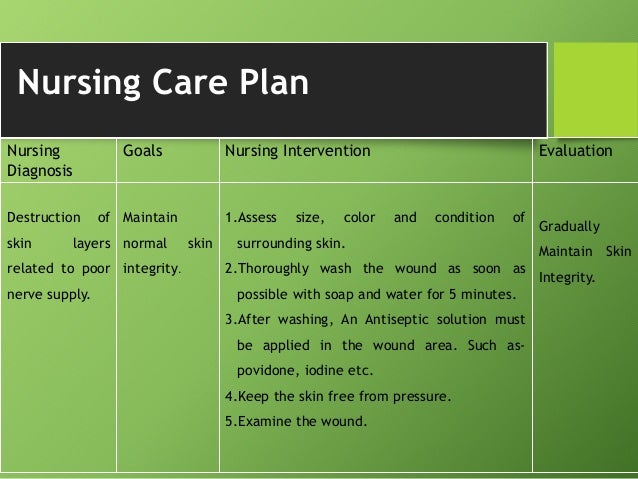 Nursing Care Plan

| Nursing Diagnosis | Goals | Nursing Intervention | Evaluation |
|---|---|---|---|
| Destruction of skin layers related to poor nerve supply. | Maintain normal skin integrity. | 1.Assess size, color and condition of surrounding skin. 2.Thoroughly wash the wound as soon as possible with soap and water for 5 minutes. 3.After washing, An Antiseptic solution must be applied in the wound area. Such as-povidone, iodine etc. 4.Keep the skin free from pressure. 5.Examine the wound. | Gradually Maintain Skin Integrity. |